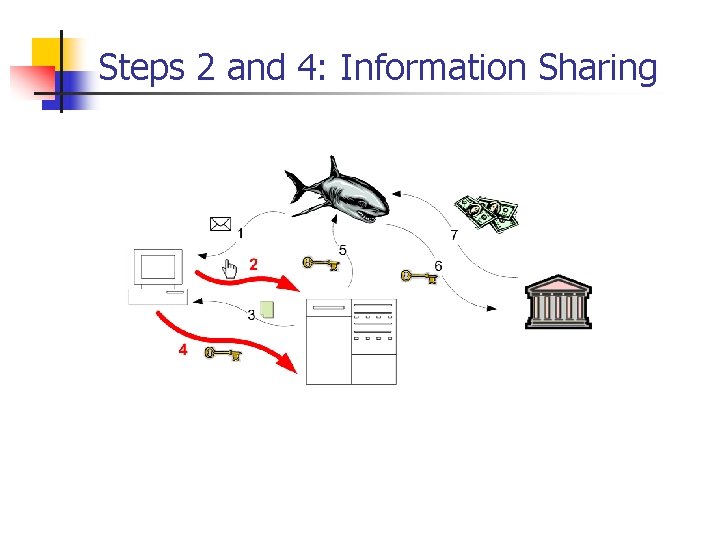 Steps 2 and 4: Information Sharing

1
2
3
4
5
6
7